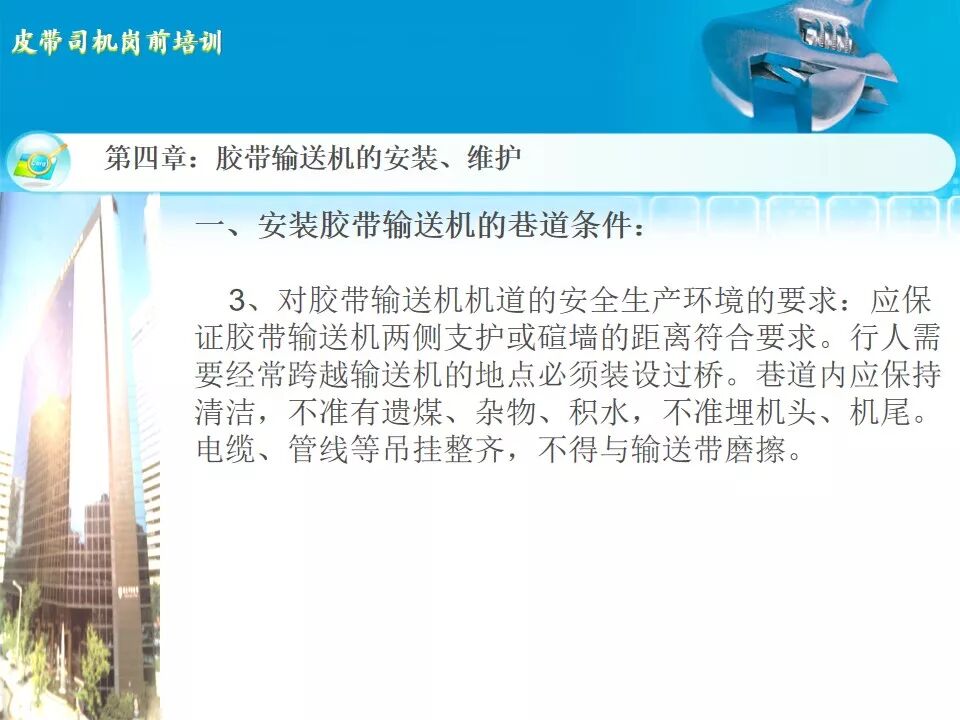 皮带司机岗前培训

第四章：胶带输送机的安装、维护

一、安装胶带输送机的巷道条件：

3、对胶带输送机机道的安全生产环境的要求：应保证胶带输送机两侧支护或碹墙的距离符合要求。行人需要经常跨越输送机的地点必须装设过桥。巷道内应保持清洁，不准有遗煤、杂物、积水，不准埋机头、机尾。电缆、管线等吊挂整齐，不得与输送带磨擦。